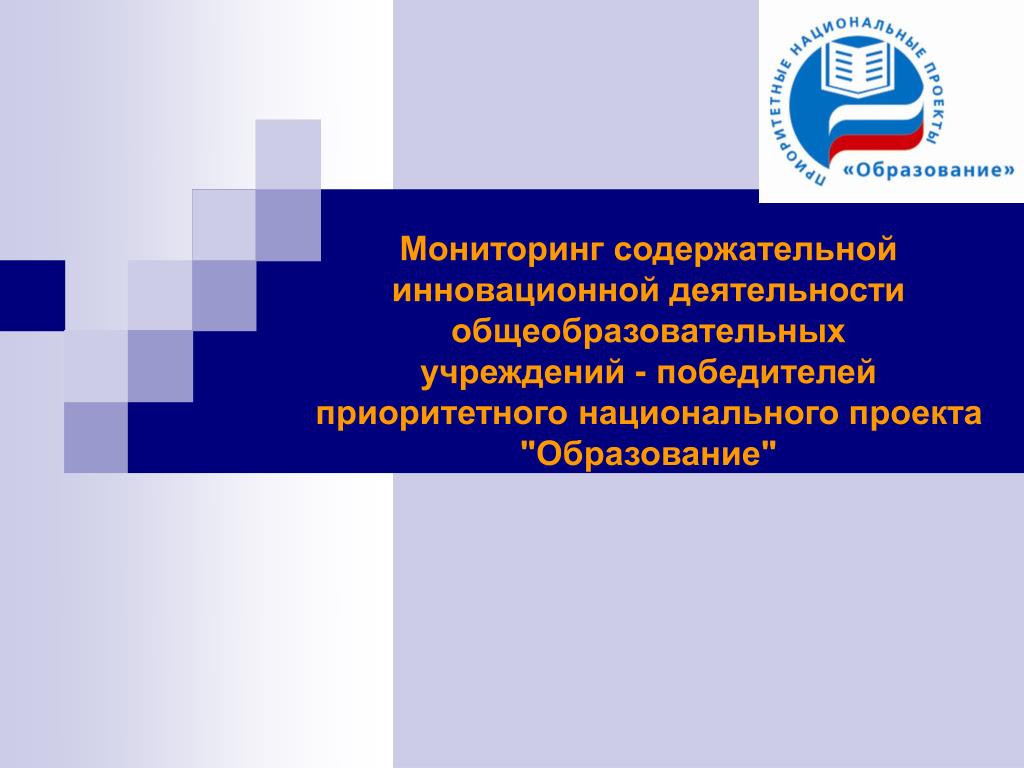 ПРИОРИТЕТНЫЕ НАЦИОНАЛЬНЫЕ ПРОЕКТЫ
«Образование»

Мониторинг содержательной инновационной деятельности общеобразовательных учреждений - победителей приоритетного национального проекта "Образование"